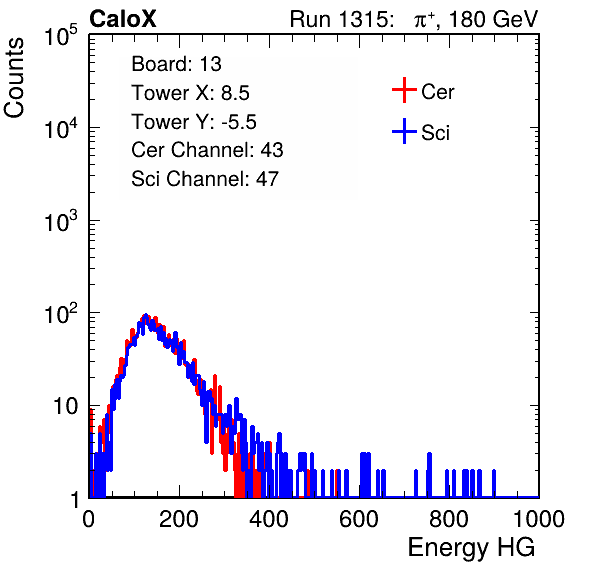 CaloX

Run 1315: $\pi^{+}$, 180 GeV

Counts

$10^5$

$10^4$

$10^3$

$10^2$

10

1

Board: 13
Tower X: 8.5
Tower Y: -5.5
Cer Channel: 43
Sci Channel: 47

Cer

Sci

0

200

400

600

800

1000

Energy HG